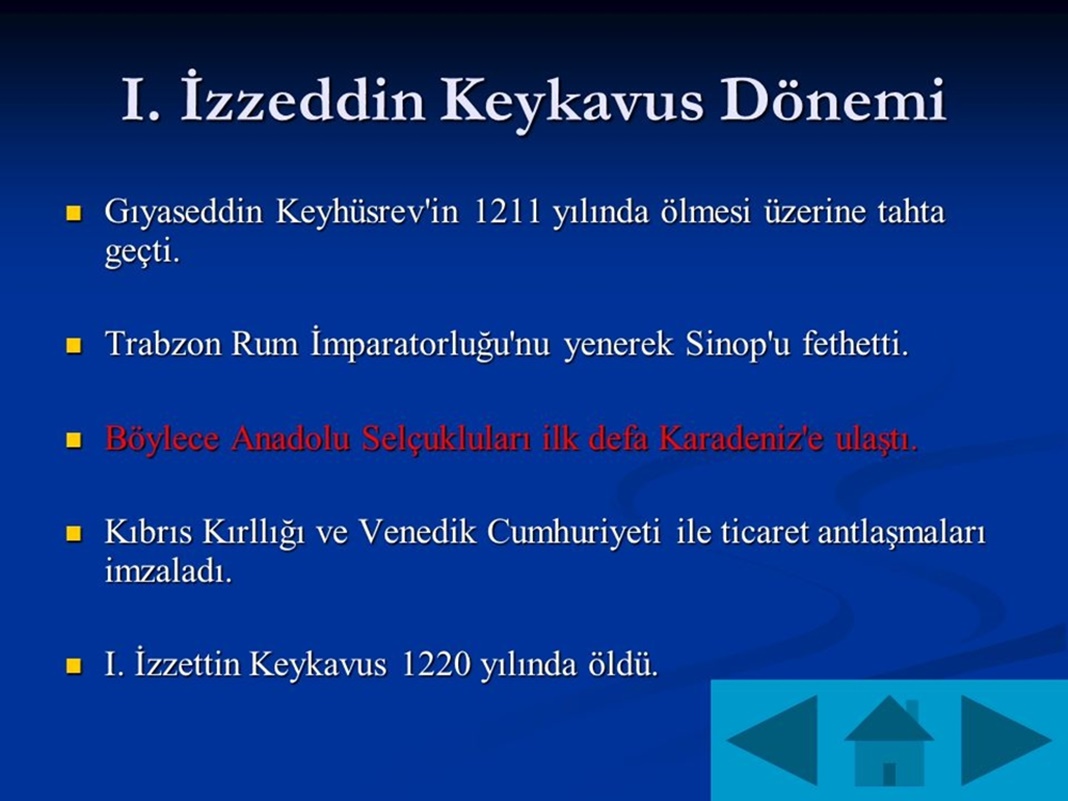 I. İzzeddin Keykavus Dönemi

Gıyaseddin Keyhüsrev'in 1211 yılında ölmesi üzerine tahta geçti.

Trabzon Rum İmparatorluğu'nu yenerek Sinop'u fethetti.

Böylece Anadolu Selçukluları ilk defa Karadeniz'e ulaştı.

Kıbrıs Kırllığı ve Venedik Cumhuriyeti ile ticaret antlaşmaları imzaladı.

I. İzzettin Keykavus 1220 yılında öldü.